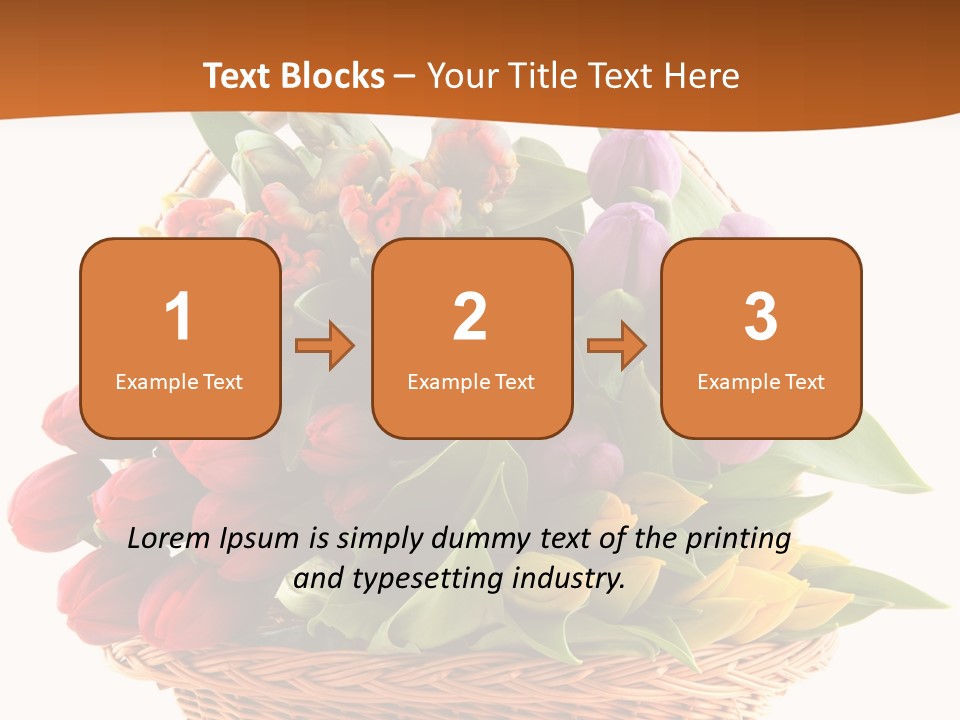 Text Blocks – Your Title Text Here

1
Example Text

2
Example Text

3
Example Text

Lorem Ipsum is simply dummy text of the printing and typesetting industry.